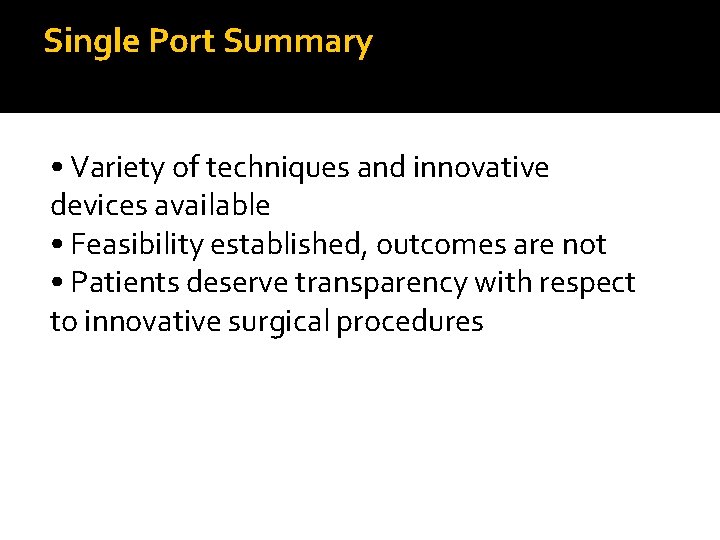 Single Port Summary

• Variety of techniques and innovative devices available
• Feasibility established, outcomes are not
• Patients deserve transparency with respect to innovative surgical procedures